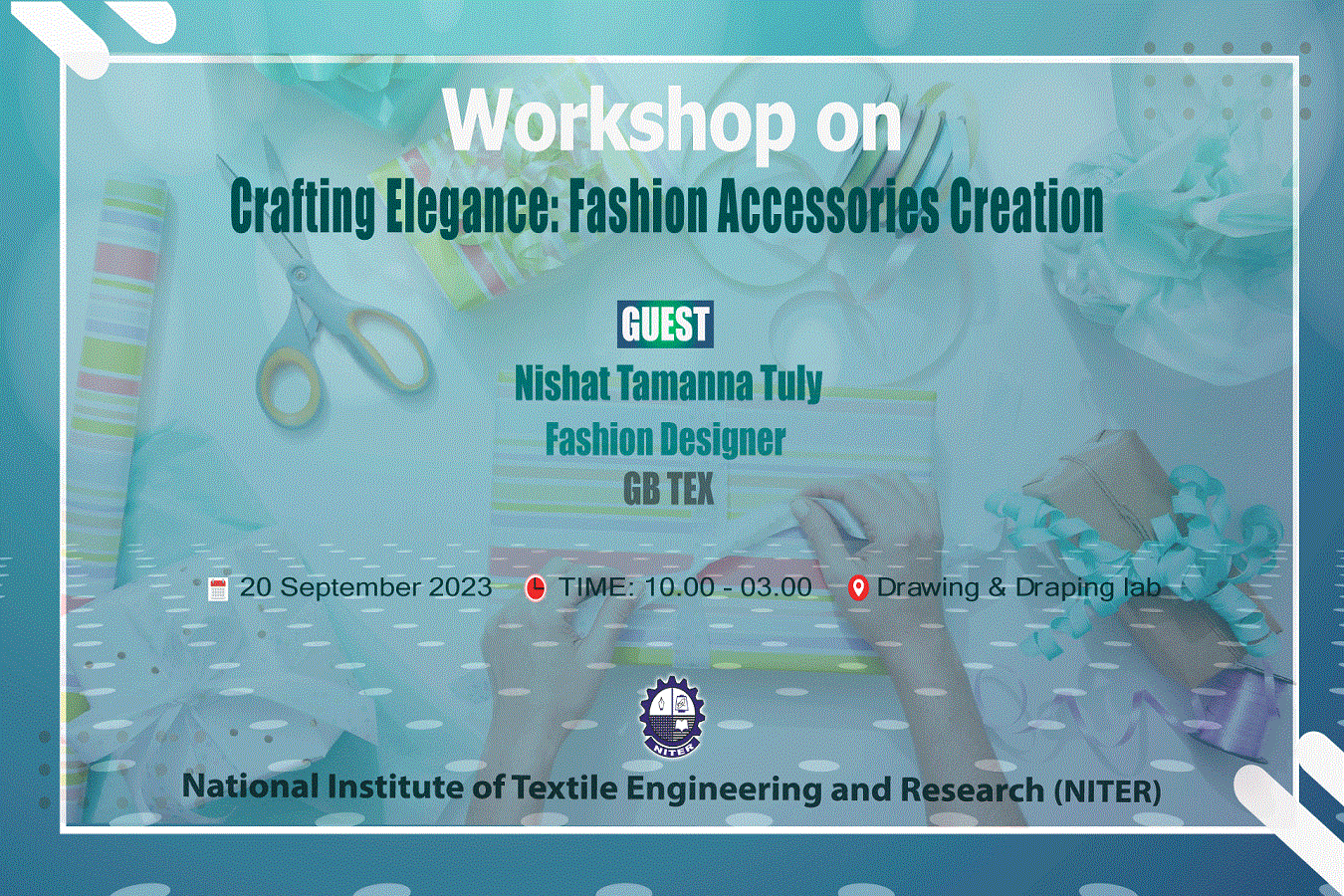 Workshop on
Crafting Elegance: Fashion Accessories Creation

GUEST
Nishat Tamanna Tuly
Fashion Designer
GB TEX

20 September 2023 TIME: 10.00 - 03.00 Drawing & Draping lab

NITER

National Institute of Textile Engineering and Research (NITER)